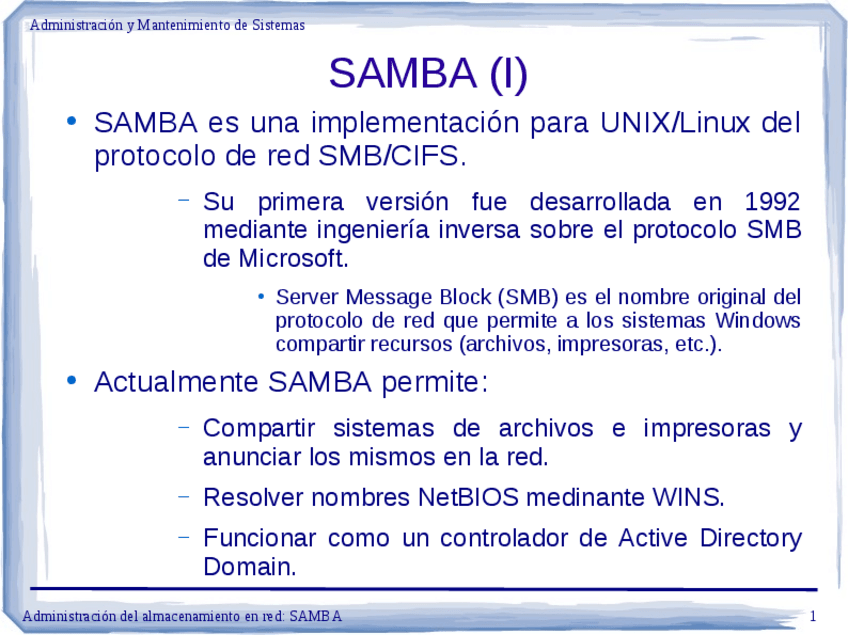 Administración y Mantenimiento de Sistemas

SAMBA (I)

• SAMBA es una implementación para UNIX/Linux del protocolo de red SMB/CIFS.

– Su primera versión fue desarrollada en 1992 mediante ingeniería inversa sobre el protocolo SMB de Microsoft.

• Server Message Block (SMB) es el nombre original del protocolo de red que permite a los sistemas Windows compartir recursos (archivos, impresoras, etc.).

• Actualmente SAMBA permite:

– Compartir sistemas de archivos e impresoras y anunciar los mismos en la red.

– Resolver nombres NetBIOS medinante WINS.

– Funcionar como un controlador de Active Directory Domain.

Administración del almacenamiento en red: SAMBA

1